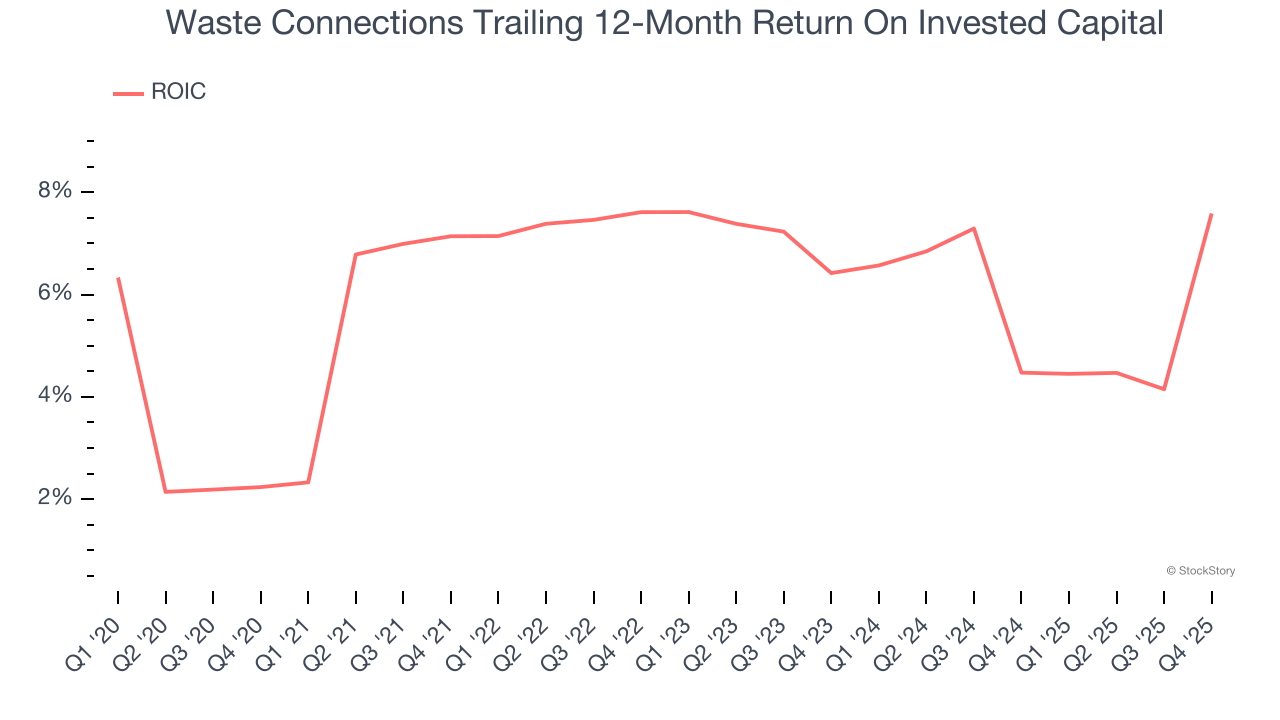 Waste Connections Trailing 12-Month Return On Invested Capital

ROIC

8%
6%
4%
2%

© StockStory

Q1 '20
Q2 '20
Q3 '20
Q4 '20
Q1 '21
Q2 '21
Q3 '21
Q4 '21
Q1 '22
Q2 '22
Q3 '22
Q4 '22
Q1 '23
Q2 '23
Q3 '23
Q4 '23
Q1 '24
Q2 '24
Q3 '24
Q4 '24
Q1 '25
Q2 '25
Q3 '25
Q4 '25